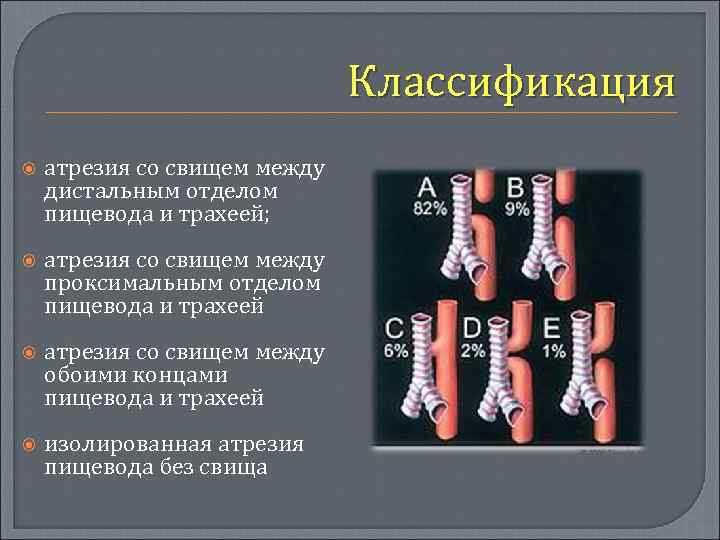 Классификация

атрезия со свищем между дистальным отделом пищевода и трахеей;

атрезия со свищем между проксимальным отделом пищевода и трахеей

атрезия со свищем между обоими концами пищевода и трахеей

изолированная атрезия пищевода без свища

A
82%

B
9%

C
6%

D
2%

E
1%